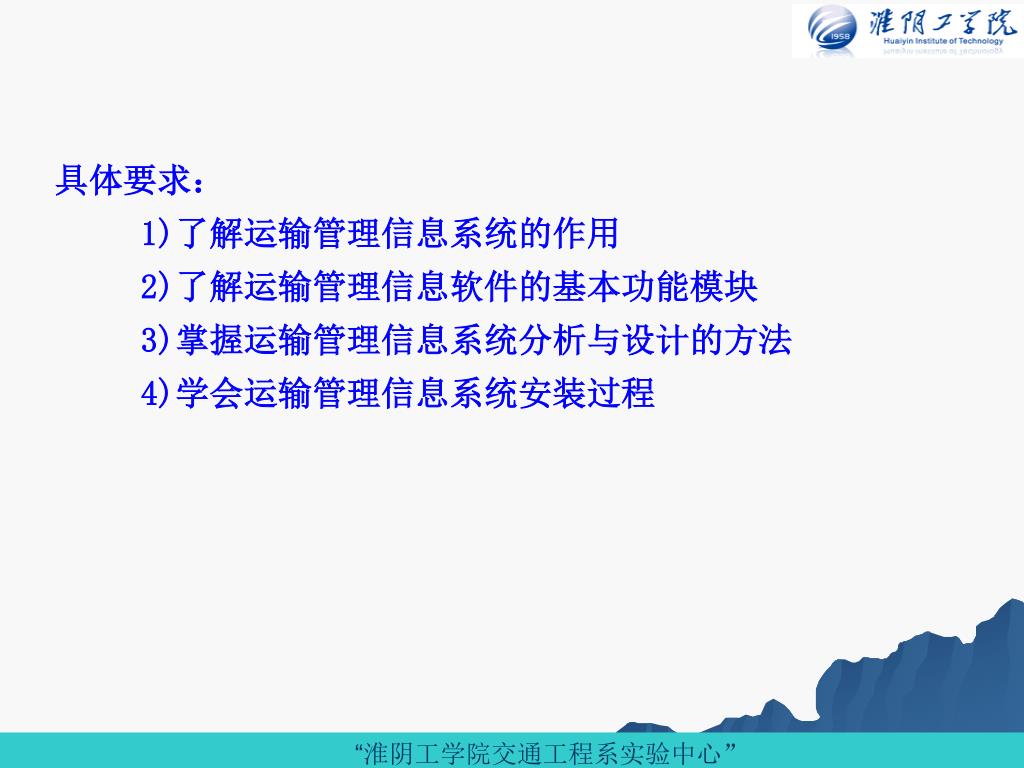 1958 淮阴工学院 Huaiyin Institute of Technology

具体要求：

1)了解运输管理信息系统的作用

2)了解运输管理信息软件的基本功能模块

3)掌握运输管理信息系统分析与设计的方法

4)学会运输管理信息系统安装过程

“淮阴工学院交通工程系实验中心”